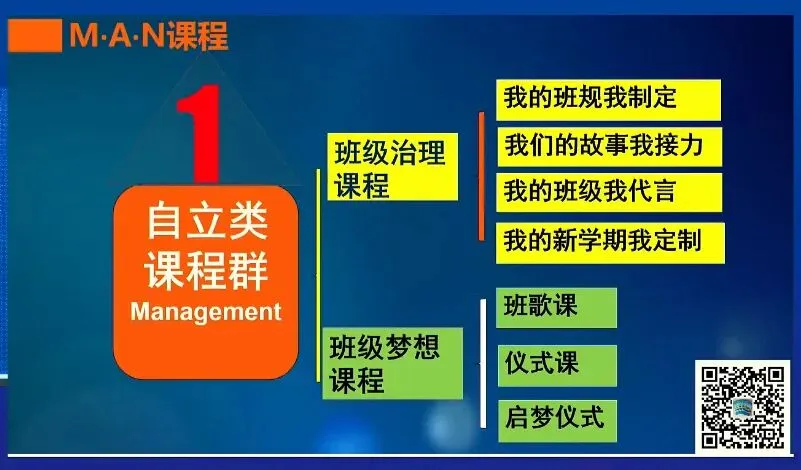 M·A·N课程

1

自立类课程群
Management

班级治理课程

我的班规我制定
我们的故事我接力
我的班级我代言
我的新学期我定制

班级梦想课程

班歌课
仪式课
启梦仪式